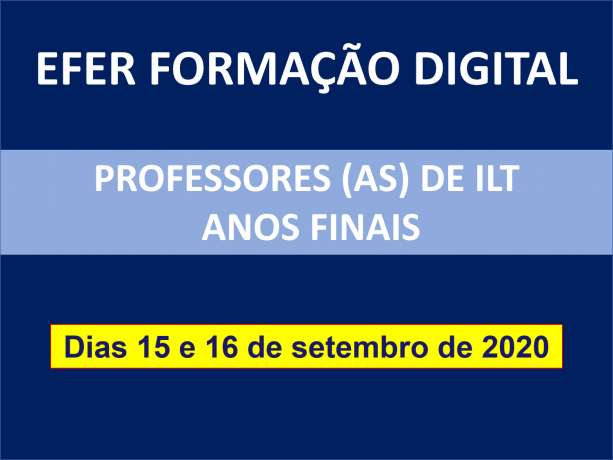 EFER FORMAÇÃO DIGITAL

PROFESSORES (AS) DE ILT
ANOS FINAIS

Dias 15 e 16 de setembro de 2020